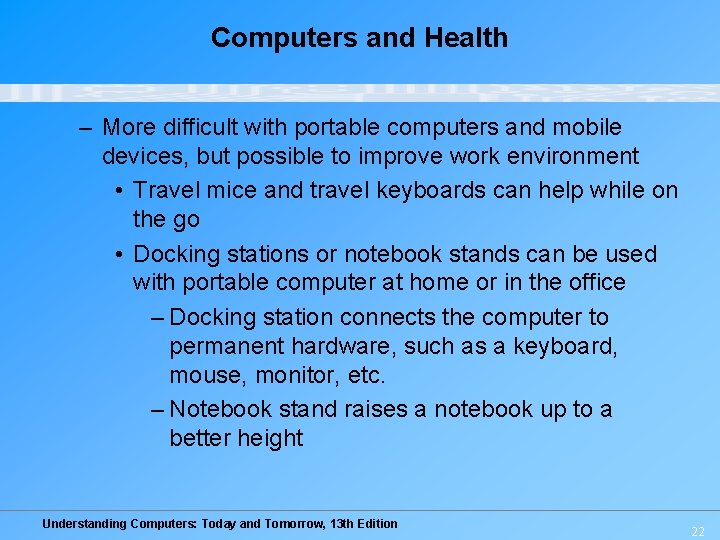 Computers and Health

– More difficult with portable computers and mobile devices, but possible to improve work environment

• Travel mice and travel keyboards can help while on the go

• Docking stations or notebook stands can be used with portable computer at home or in the office

– Docking station connects the computer to permanent hardware, such as a keyboard, mouse, monitor, etc.

– Notebook stand raises a notebook up to a better height

Understanding Computers: Today and Tomorrow, 13th Edition

22